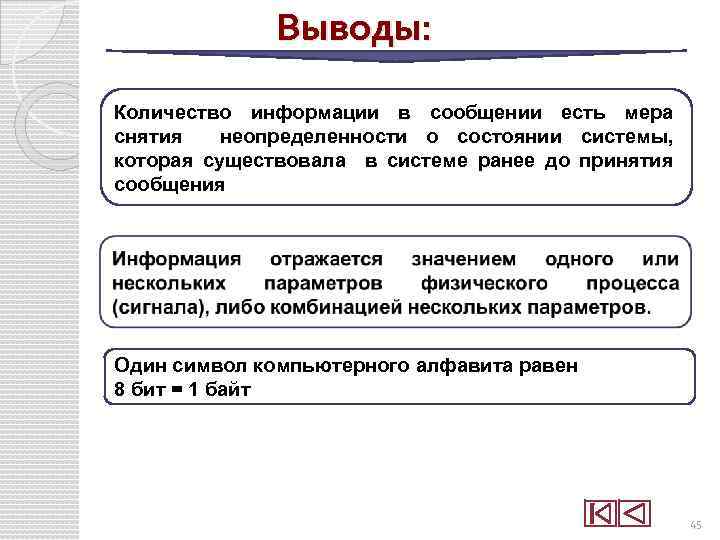 Выводы:

Количество информации в сообщении есть мера снятия неопределенности о состоянии системы, которая существовала в системе ранее до принятия сообщения

Информация отражается значением одного или нескольких параметров физического процесса (сигнала), либо комбинацией нескольких параметров.

Один символ компьютерного алфавита равен
8 бит = 1 байт

45